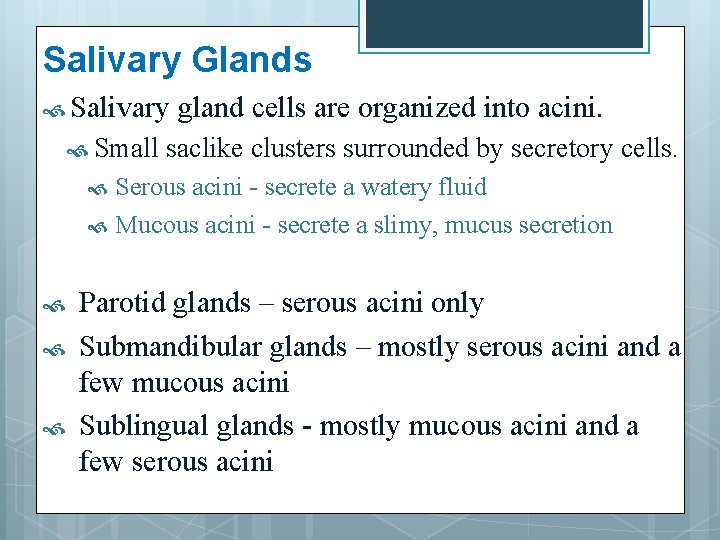 Salivary Glands

Salivary gland cells are organized into acini.

Small saclike clusters surrounded by secretory cells.

Serous acini - secrete a watery fluid

Mucous acini - secrete a slimy, mucus secretion

Parotid glands – serous acini only

Submandibular glands – mostly serous acini and a few mucous acini

Sublingual glands - mostly mucous acini and a few serous acini